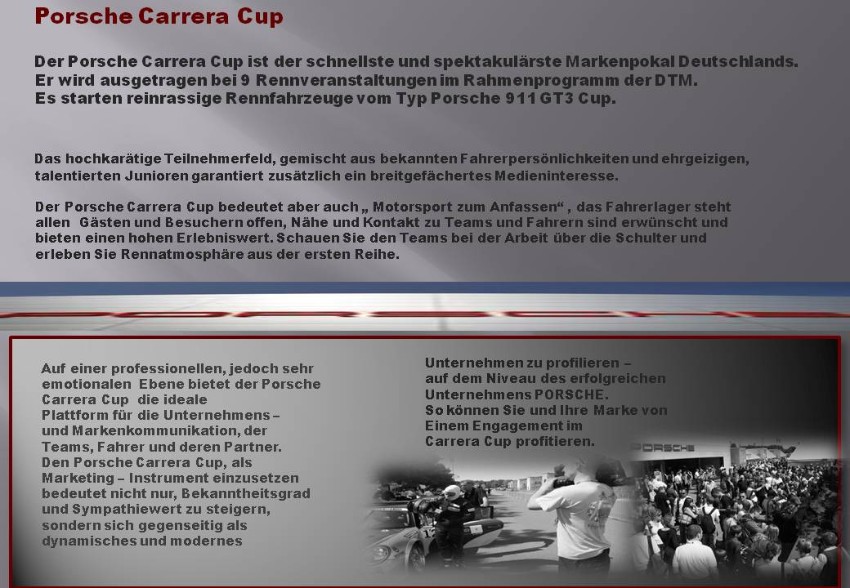 Porsche Carrera Cup

Der Porsche Carrera Cup ist der schnellste und spektakulärste Markenpokal Deutschlands. Er wird ausgetragen bei 9 Rennveranstaltungen im Rahmenprogramm der DTM. Es starten reinrassige Rennfahrzeuge vom Typ Porsche 911 GT3 Cup.

Das hochkarätige Teilnehmerfeld, gemischt aus bekannten Fahrerpersönlichkeiten und ehrgeizigen, talentierten Junioren garantiert zusätzlich ein breitgefächertes Medieninteresse.

Der Porsche Carrera Cup bedeutet aber auch „ Motorsport zum Anfassen“ , das Fahrerlager steht allen Gästen und Besuchern offen, Nähe und Kontakt zu Teams und Fahrern sind erwünscht und bieten einen hohen Erlebniswert. Schauen Sie den Teams bei der Arbeit über die Schulter und erleben Sie Rennatmosphäre aus der ersten Reihe.

Auf einer professionellen, jedoch sehr emotionalen Ebene bietet der Porsche Carrera Cup die ideale Plattform für die Unternehmens – und Markenkommunikation, der Teams, Fahrer und deren Partner. Den Porsche Carrera Cup, als Marketing – Instrument einzusetzen bedeutet nicht nur, Bekanntheitsgrad und Sympathiewert zu steigern, sondern sich gegenseitig als dynamisches und modernes

Unternehmen zu profilieren – auf dem Niveau des erfolgreichen Unternehmens PORSCHE. So können Sie und Ihre Marke von Einem Engagement im Carrera Cup profitieren.

PORSCHE